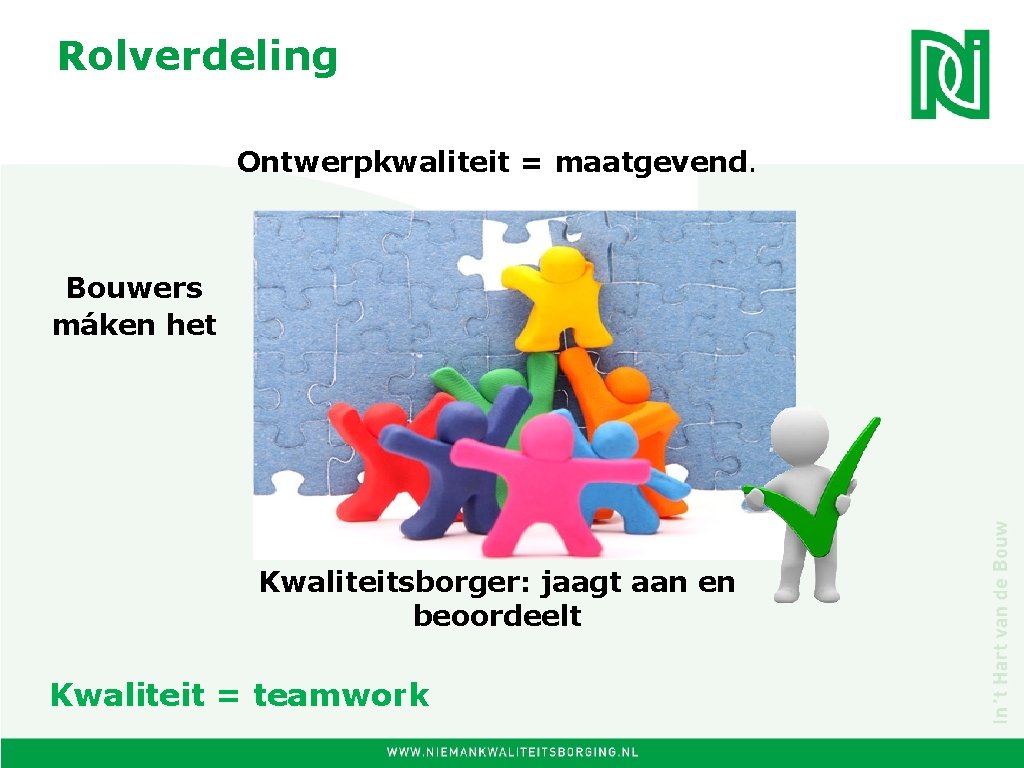 Rolverdeling

Ontwerpkwaliteit = maatgevend.

Bouwers máken het

Kwaliteitsborger: jaagt aan en beoordeelt

Kwaliteit = teamwork

In 't Hart van de Bouw

WWW.NIEMANKWALITEITSBORGING.NL